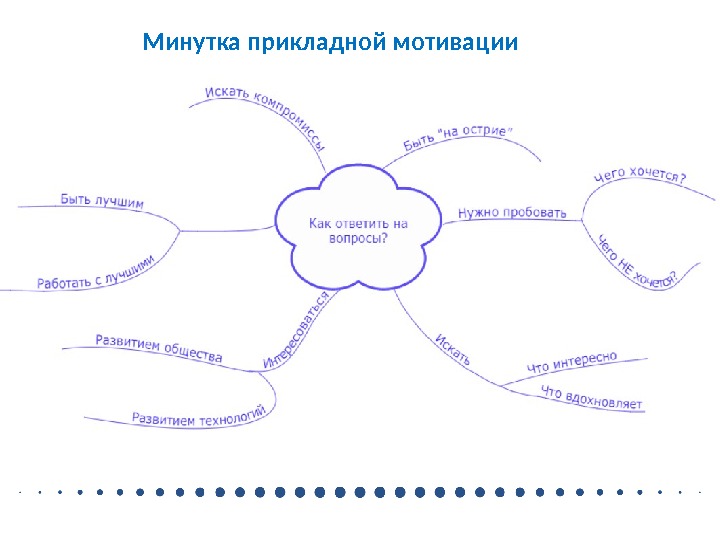 Минутка прикладной мотивации

Как ответить на вопросы?

Искать компромиссы

Быть "на острие"

Нужно пробовать

Чего хочется?

Чего НЕ хочется?

Искать

Что интересно

Что вдохновляет

Интересоваться

Развитием общества

Развитием технологий

Быть лучшим

Работать с лучшими